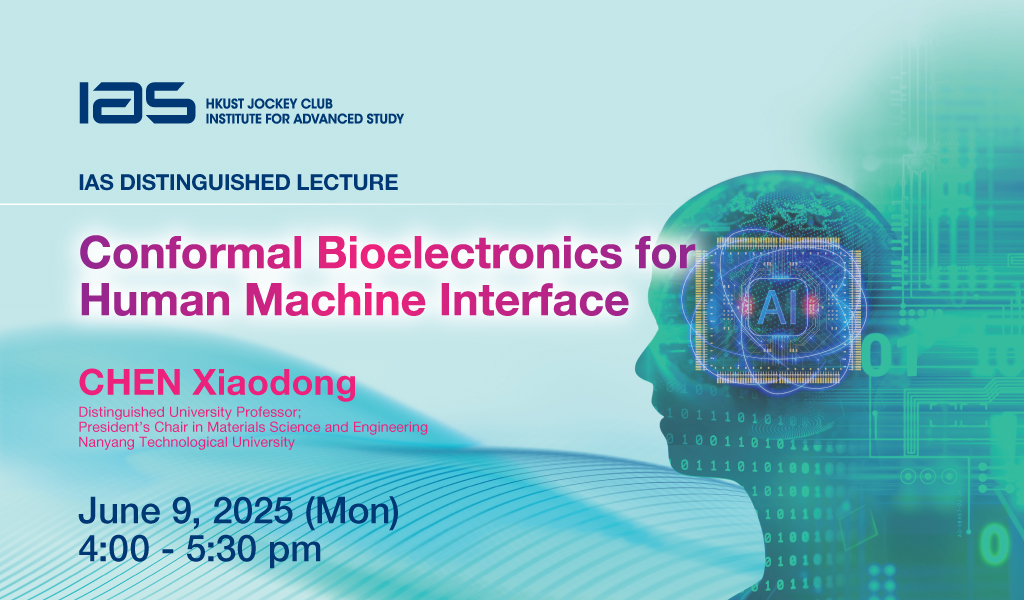 IAS HKUST JOCKEY CLUB INSTITUTE FOR ADVANCED STUDY

IAS DISTINGUISHED LECTURE

Conformal Bioelectronics for Human Machine Interface

CHEN Xiaodong
Distinguished University Professor;
President's Chair in Materials Science and Engineering
Nanyang Technological University

June 9, 2025 (Mon)
4:00 - 5:30 pm

AI